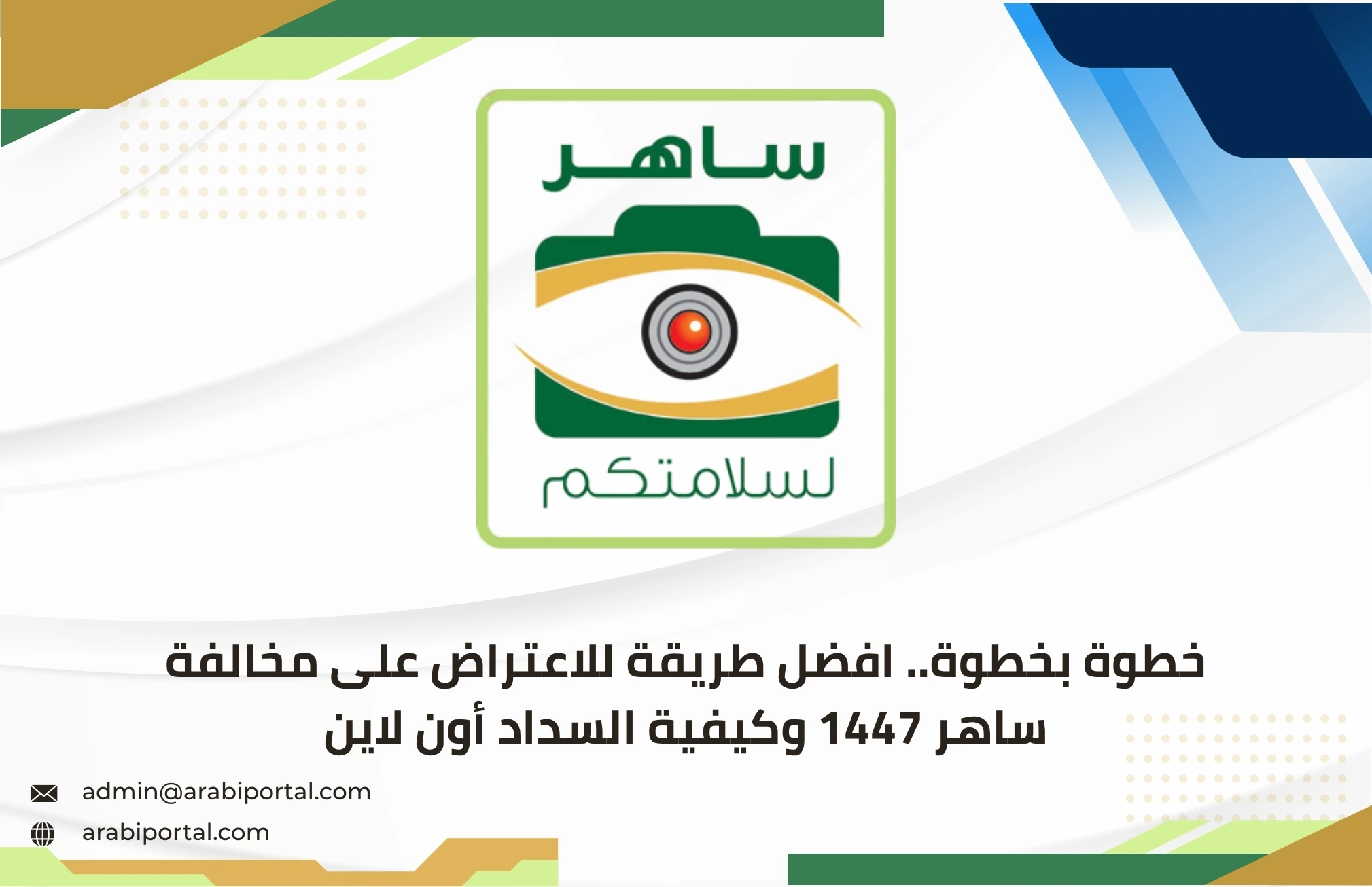 ساهر
لسلامتكم

خطوة بخطوة.. افضل طريقة للاعتراض على مخالفة ساهر 1447 وكيفية السداد أون لاين

admin@arabiportal.com
arabiportal.com